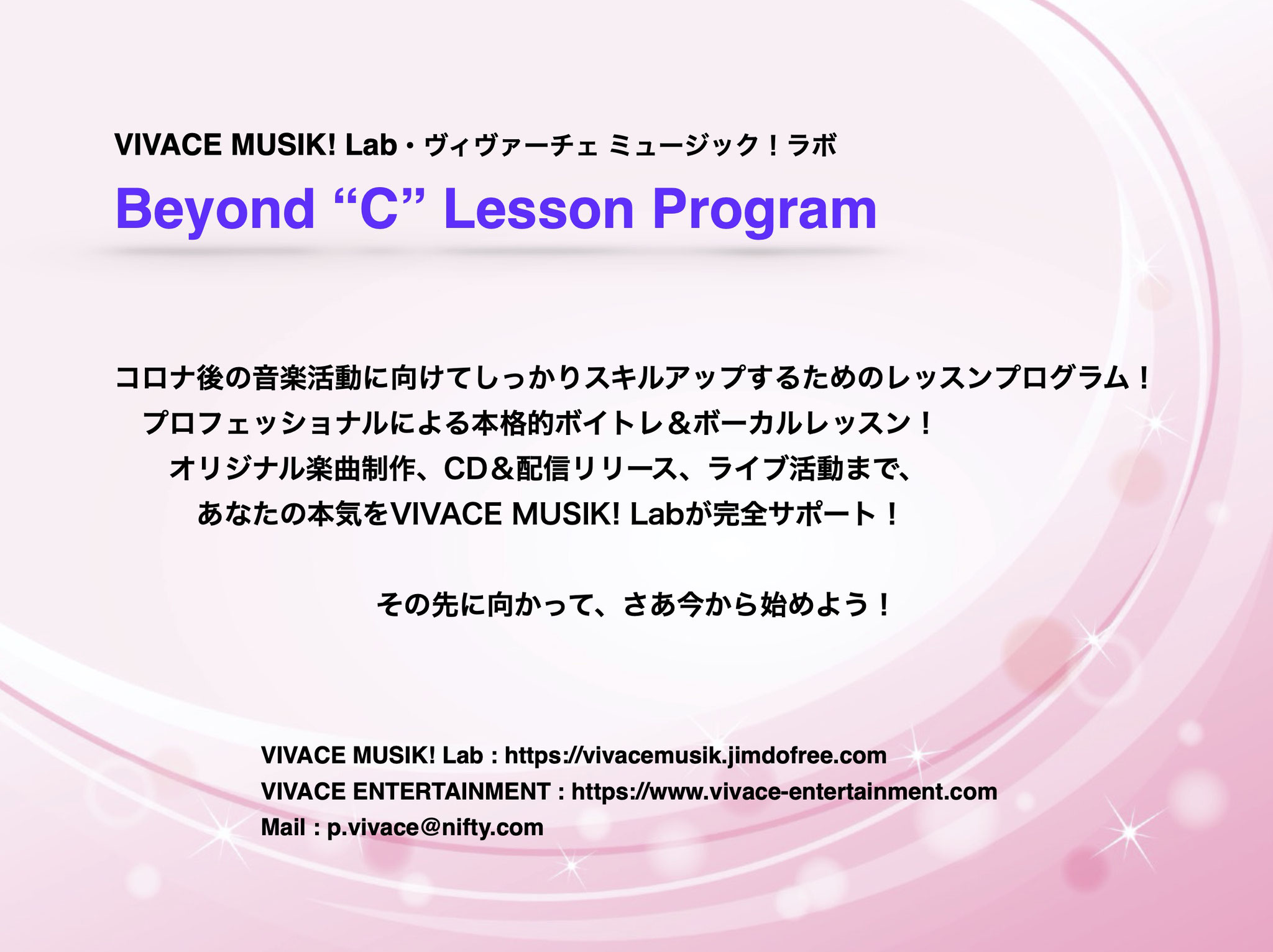 VIVACE MUSIK! Lab・ヴィヴァーチェ ミュージック！ラボ

Beyond “C” Lesson Program

コロナ後の音楽活動に向けてしっかりスキルアップするためのレッスンプログラム！
プロフェッショナルによる本格的ボイトレ＆ボーカルレッスン！
オリジナル楽曲制作、CD＆配信リリース、ライブ活動まで、
あなたの本気をVIVACE MUSIK! Labが完全サポート！

その先に向かって、さあ今から始めよう！

VIVACE MUSIK! Lab : https://vivacemusik.jimdofree.com
VIVACE ENTERTAINMENT : https://www.vivace-entertainment.com
Mail : p.vivace@nifty.com